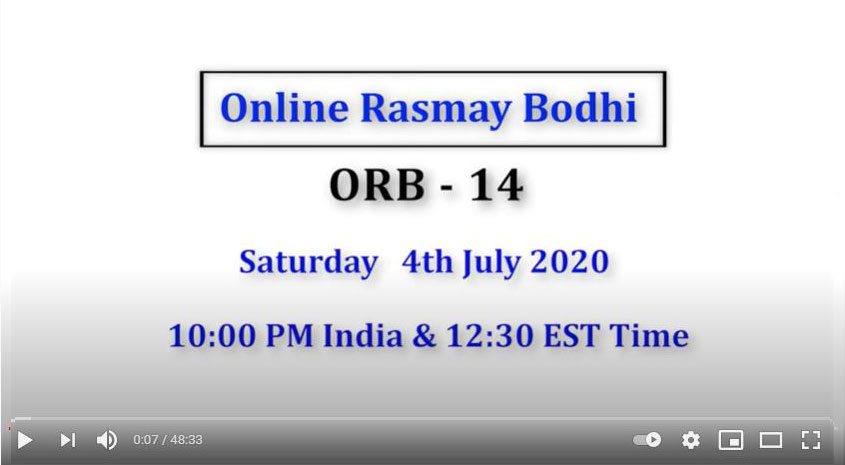 Online Rasmay Bodhi

ORB - 14

Saturday 4th July 2020

10:00 PM India & 12:30 EST Time

0:07 / 48:33